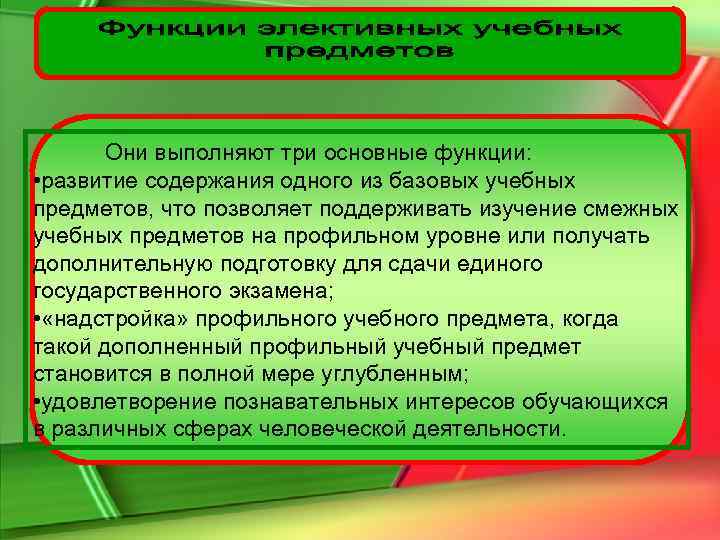 Функции элективных учебных предметов

Они выполняют три основные функции:
•развитие содержания одного из базовых учебных предметов, что позволяет поддерживать изучение смежных учебных предметов на профильном уровне или получать дополнительную подготовку для сдачи единого государственного экзамена;
•«надстройка» профильного учебного предмета, когда такой дополненный профильный учебный предмет становится в полной мере углубленным;
•удовлетворение познавательных интересов обучающихся в различных сферах человеческой деятельности.